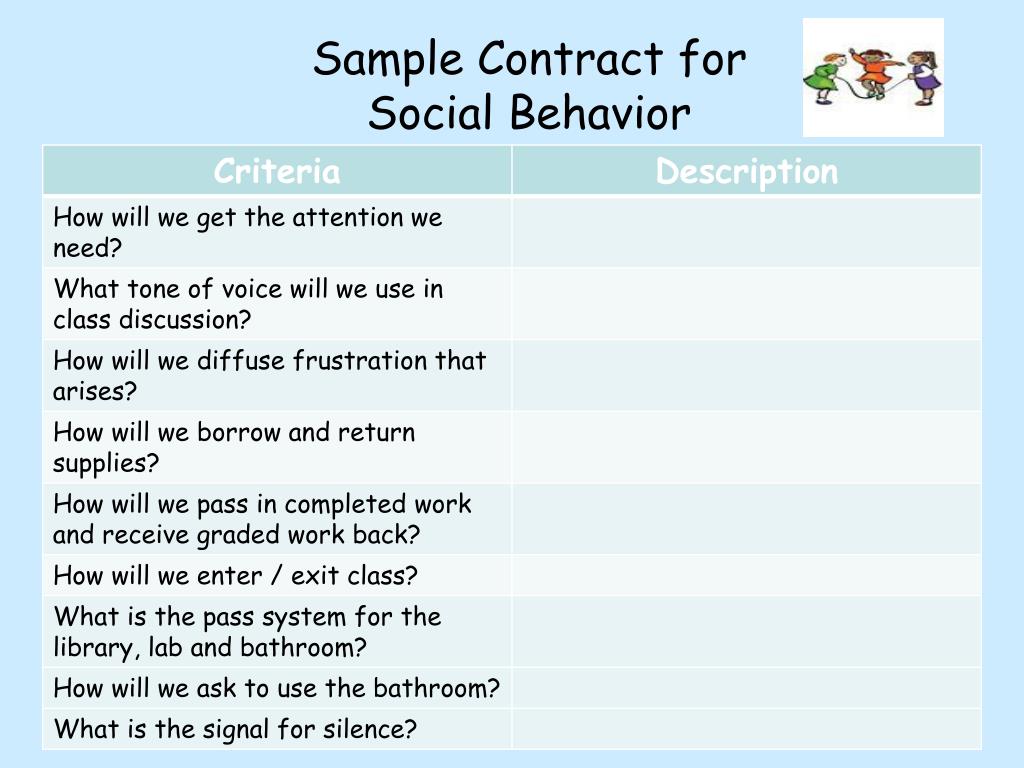 Sample Contract for Social Behavior

| Criteria | Description |
|---|---|
| How will we get the attention we need? | |
| What tone of voice will we use in class discussion? | |
| How will we diffuse frustration that arises? | |
| How will we borrow and return supplies? | |
| How will we pass in completed work and receive graded work back? | |
| How will we enter / exit class? | |
| What is the pass system for the library, lab and bathroom? | |
| How will we ask to use the bathroom? | |
| What is the signal for silence? | |